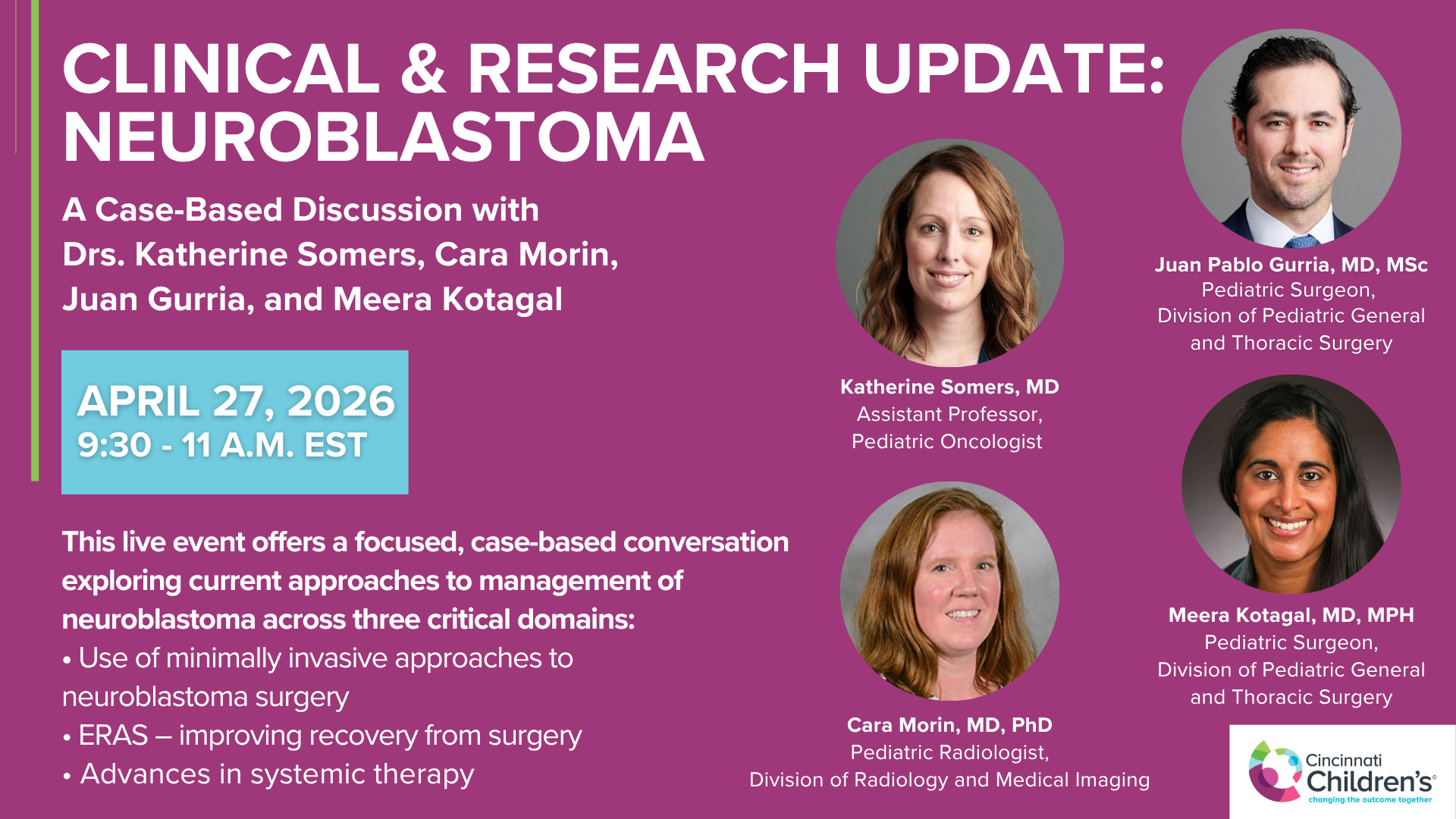 CLINICAL & RESEARCH UPDATE: NEUROBLASTOMA

A Case-Based Discussion with Drs. Katherine Somers, Cara Morin, Juan Gurria, and Meera Kotagal

APRIL 27, 2026
9:30 - 11 A.M. EST

This live event offers a focused, case-based conversation exploring current approaches to management of neuroblastoma across three critical domains:
• Use of minimally invasive approaches to neuroblastoma surgery
• ERAS – improving recovery from surgery
• Advances in systemic therapy

Katherine Somers, MD
Assistant Professor,
Pediatric Oncologist

Cara Morin, MD, PhD
Pediatric Radiologist,
Division of Radiology and Medical Imaging

Juan Pablo Gurria, MD, MSc
Pediatric Surgeon,
Division of Pediatric General and Thoracic Surgery

Meera Kotagal, MD, MPH
Pediatric Surgeon,
Division of Pediatric General and Thoracic Surgery

Cincinnati Children's
changing the outcome together